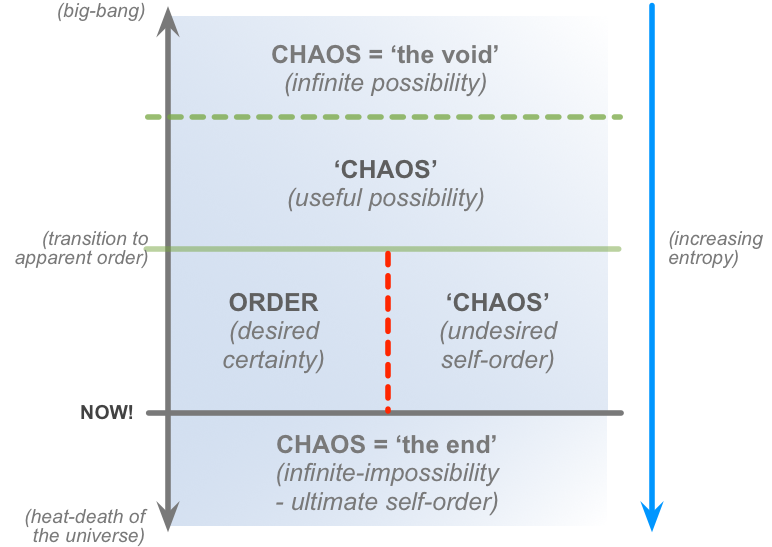 (big-bang)

CHAOS = ‘the void’
(infinite possibility)

‘CHAOS’
(useful possibility)

(transition to apparent order)

(increasing entropy)

ORDER
(desired certainty)

‘CHAOS’
(undesired self-order)

NOW!

CHAOS = ‘the end’
(infinite-impossibility - ultimate self-order)

(heat-death of the universe)